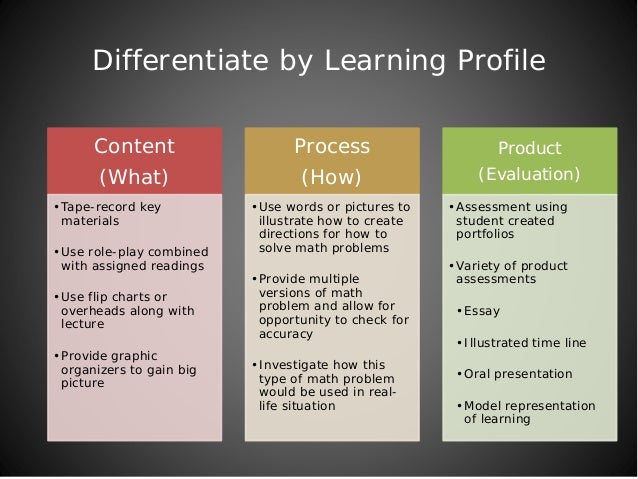 Differentiate by Learning Profile

Content
(What)

• Tape-record key materials

• Use role-play combined with assigned readings

• Use flip charts or overheads along with lecture

• Provide graphic organizers to gain big picture

Process
(How)

• Use words or pictures to illustrate how to create directions for how to solve math problems

• Provide multiple versions of math problem and allow for opportunity to check for accuracy

• Investigate how this type of math problem would be used in real-life situation

Product
(Evaluation)

• Assessment using student created portfolios

• Variety of product assessments

• Essay

• Illustrated time line

• Oral presentation

• Model representation of learning